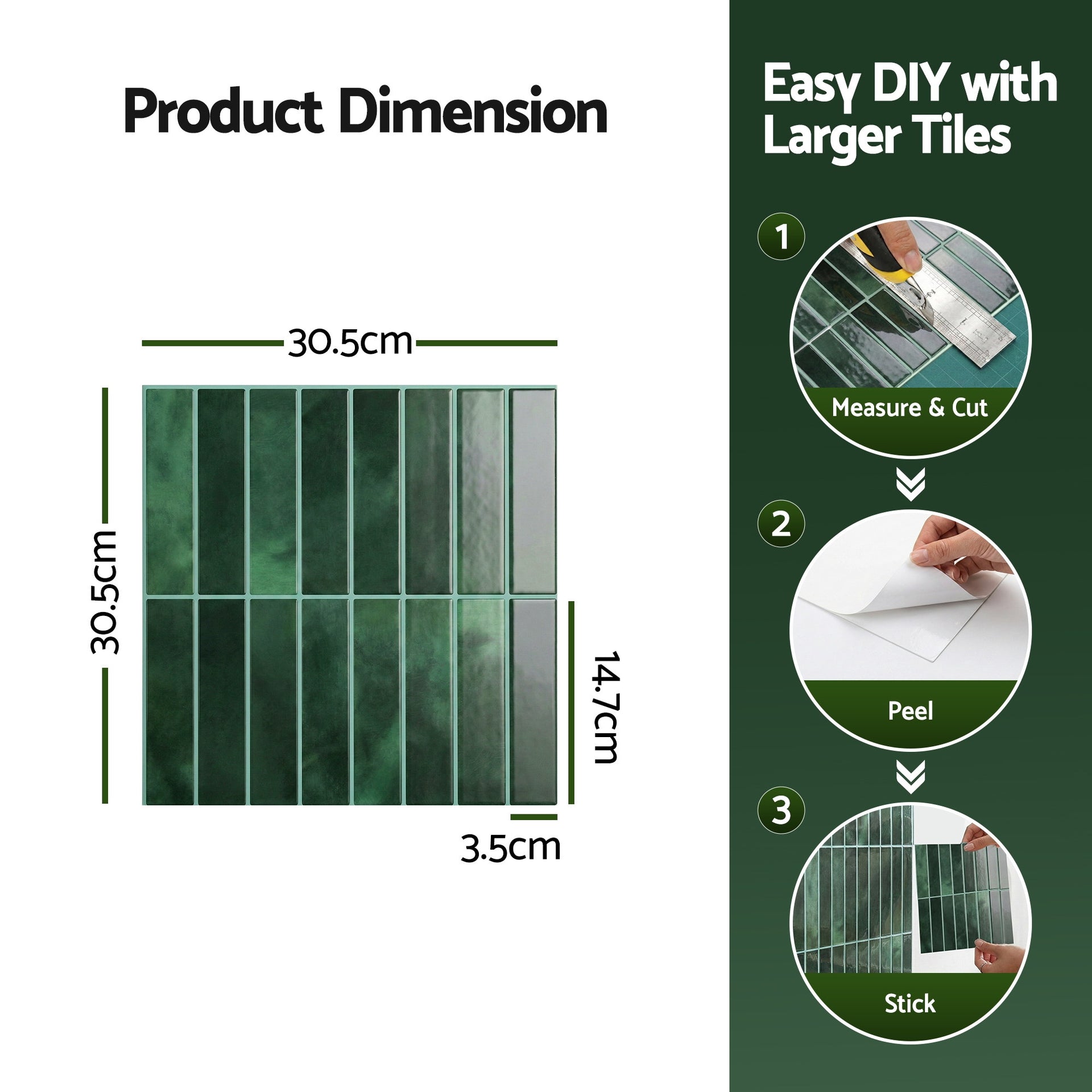 Product Dimension

30.5cm

30.5cm

14.7cm

3.5cm

Easy DIY with Larger Tiles

1

Measure & Cut

2

Peel

3

Stick